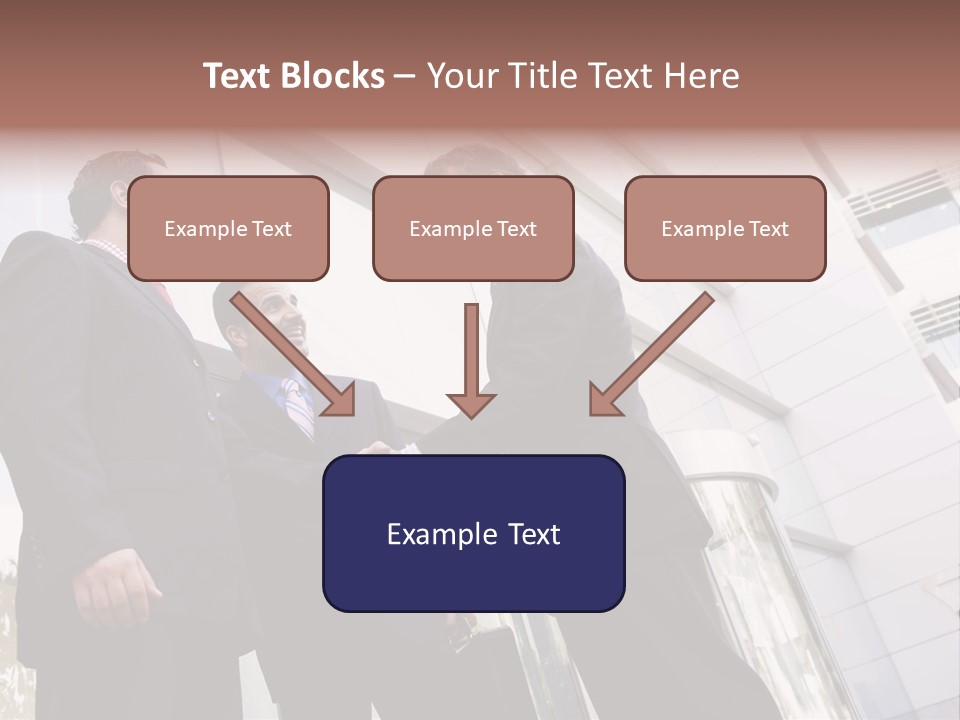 Text Blocks – Your Title Text Here

Example Text

Example Text

Example Text

Example Text